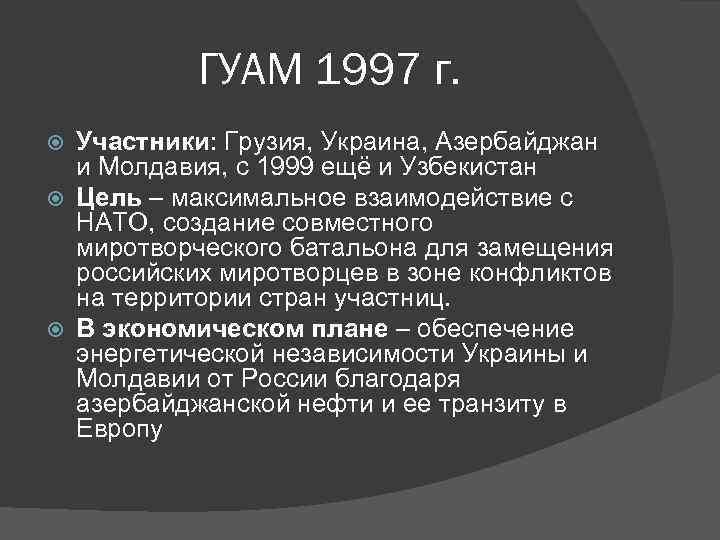 ГУАМ 1997 г.

Участники: Грузия, Украина, Азербайджан и Молдавия, с 1999 ещё и Узбекистан

Цель – максимальное взаимодействие с НАТО, создание совместного миротворческого батальона для замещения российских миротворцев в зоне конфликтов на территории стран участниц.

В экономическом плане – обеспечение энергетической независимости Украины и Молдавии от России благодаря азербайджанской нефти и ее транзиту в Европу